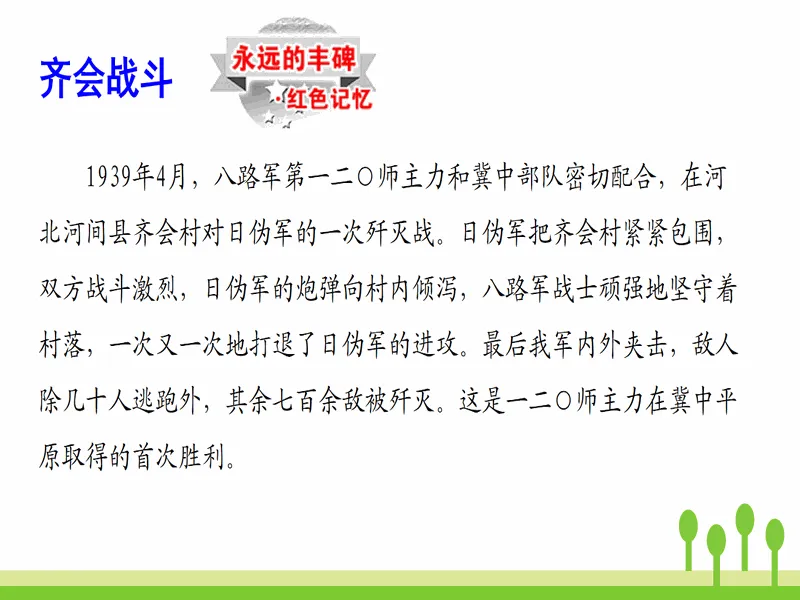 齐会战斗

永远的丰碑

·红色记忆

1939年4月，八路军第一二〇师主力和冀中部队密切配合，在河北河间县齐会村对日伪军的一次歼灭战。日伪军把齐会村紧紧包围，双方战斗激烈，日伪军的炮弹向村内倾泻，八路军战士顽强地坚守着村落，一次又一次地打退了日伪军的进攻。最后我军内外夹击，敌人除几十人逃跑外，其余七百余敌被歼灭。这是一二〇师主力在冀中平原取得的首次胜利。